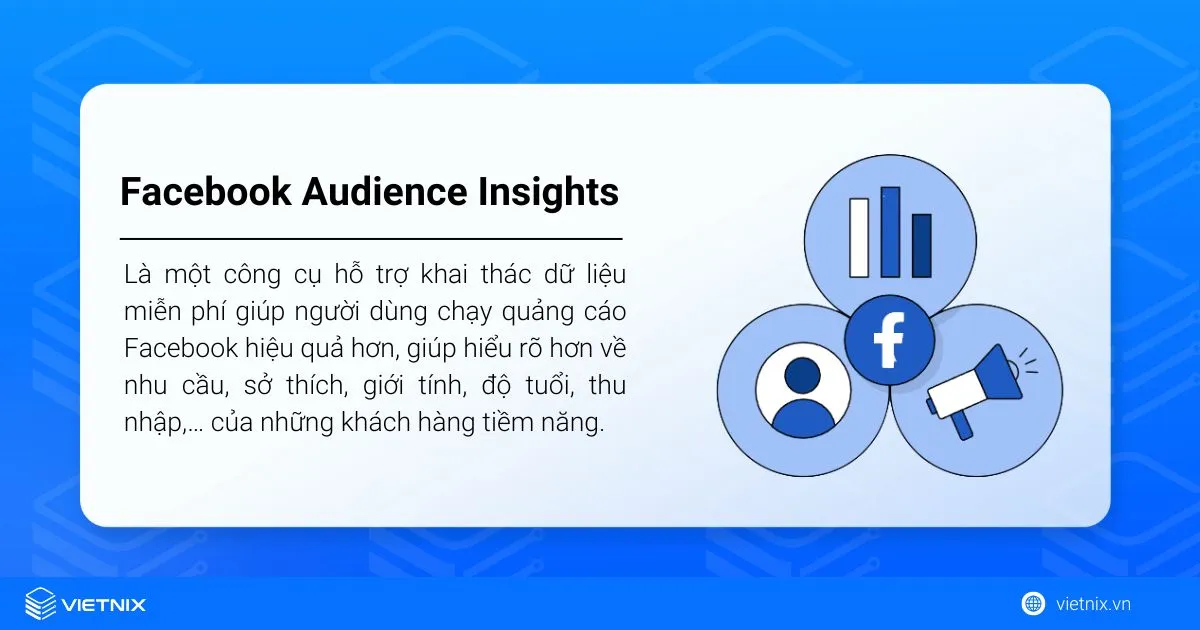 Facebook Audience Insights

Là một công cụ hỗ trợ khai thác dữ liệu miễn phí giúp người dùng chạy quảng cáo Facebook hiệu quả hơn, giúp hiểu rõ hơn về nhu cầu, sở thích, giới tính, độ tuổi, thu nhập,... của những khách hàng tiềm năng.

f

VIETNIX

vietnix.vn